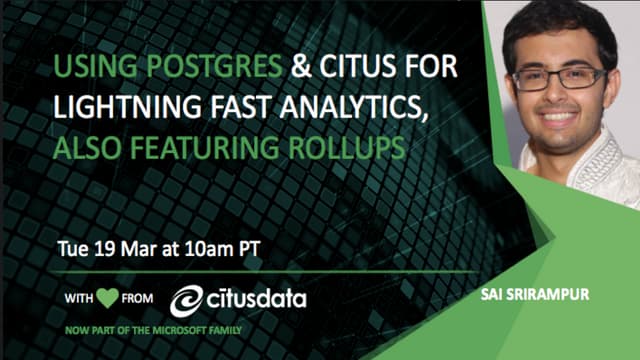 USING POSTGRES & CITUS FOR LIGHTNING FAST ANALYTICS, ALSO FEATURING ROLLUPS

Tue 19 Mar at 10am PT

WITH FROM citusdata

NOW PART OF THE MICROSOFT FAMILY

SAI SRIRAMPUR